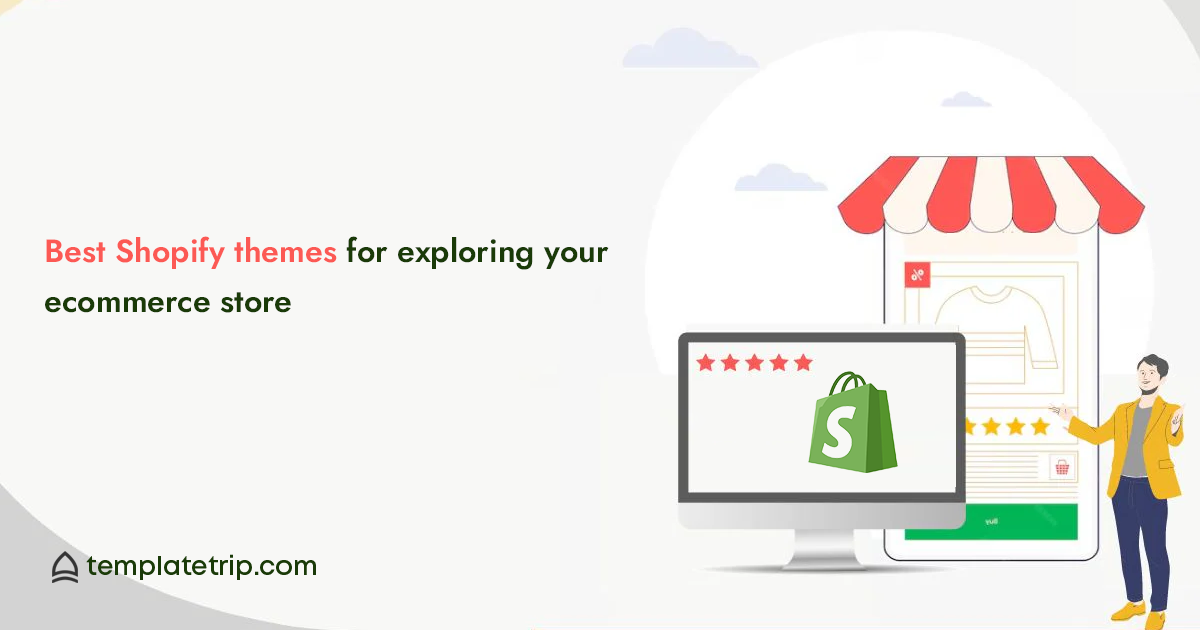 Best Shopify themes for exploring your ecommerce store

%

S

templatetrip.com